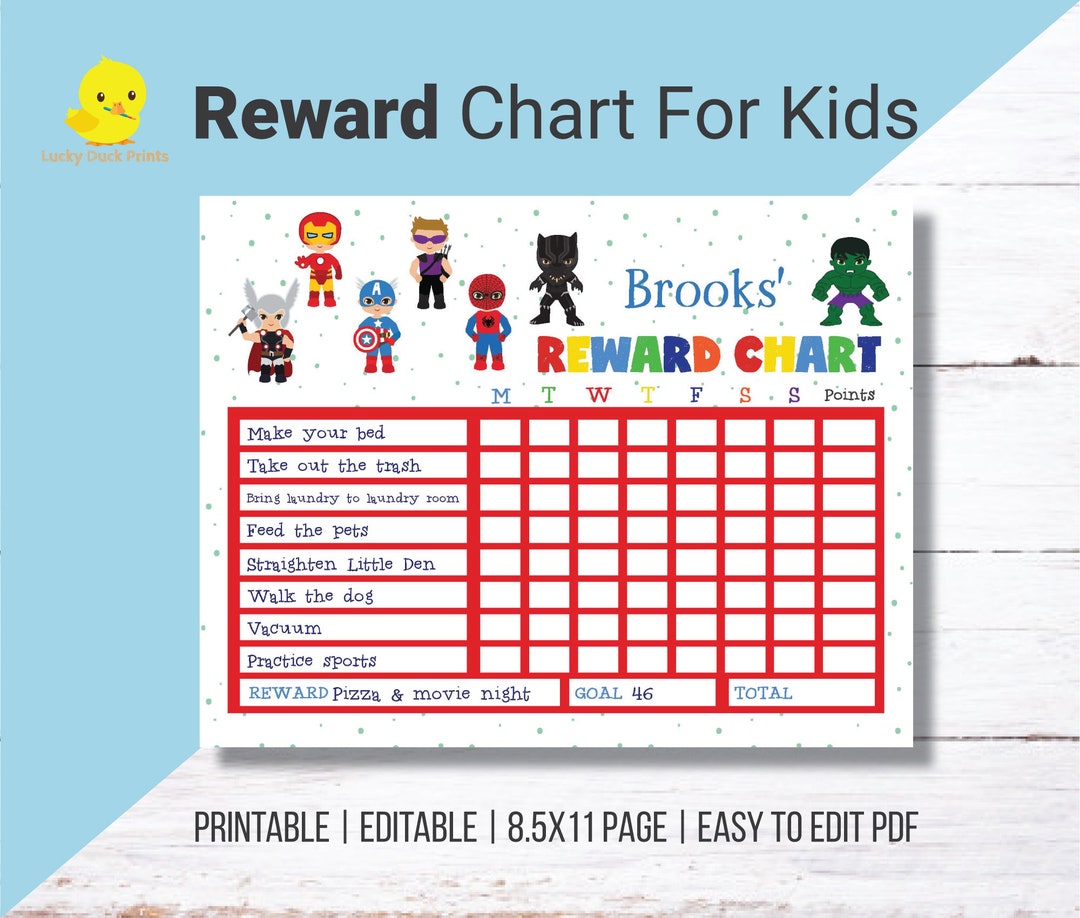 Lucky Duck Prints

**Reward** Chart For Kids

Brooks'

REWARD CHART

| | M | T | W | T | F | S | S | Points |
|---|---|---|---|---|---|---|---|---|
| Make your bed | | | | | | | | |
| Take out the trash | | | | | | | | |
| Bring laundry to laundry room | | | | | | | | |
| Feed the pets | | | | | | | | |
| Straighten Little Den | | | | | | | | |
| Walk the dog | | | | | | | | |
| Vacuum | | | | | | | | |
| Practice sports | | | | | | | | |

REWARD Pizza & movie night
GOAL 46
TOTAL

PRINTABLE | EDITABLE | 8.5X11 PAGE | EASY TO EDIT PDF